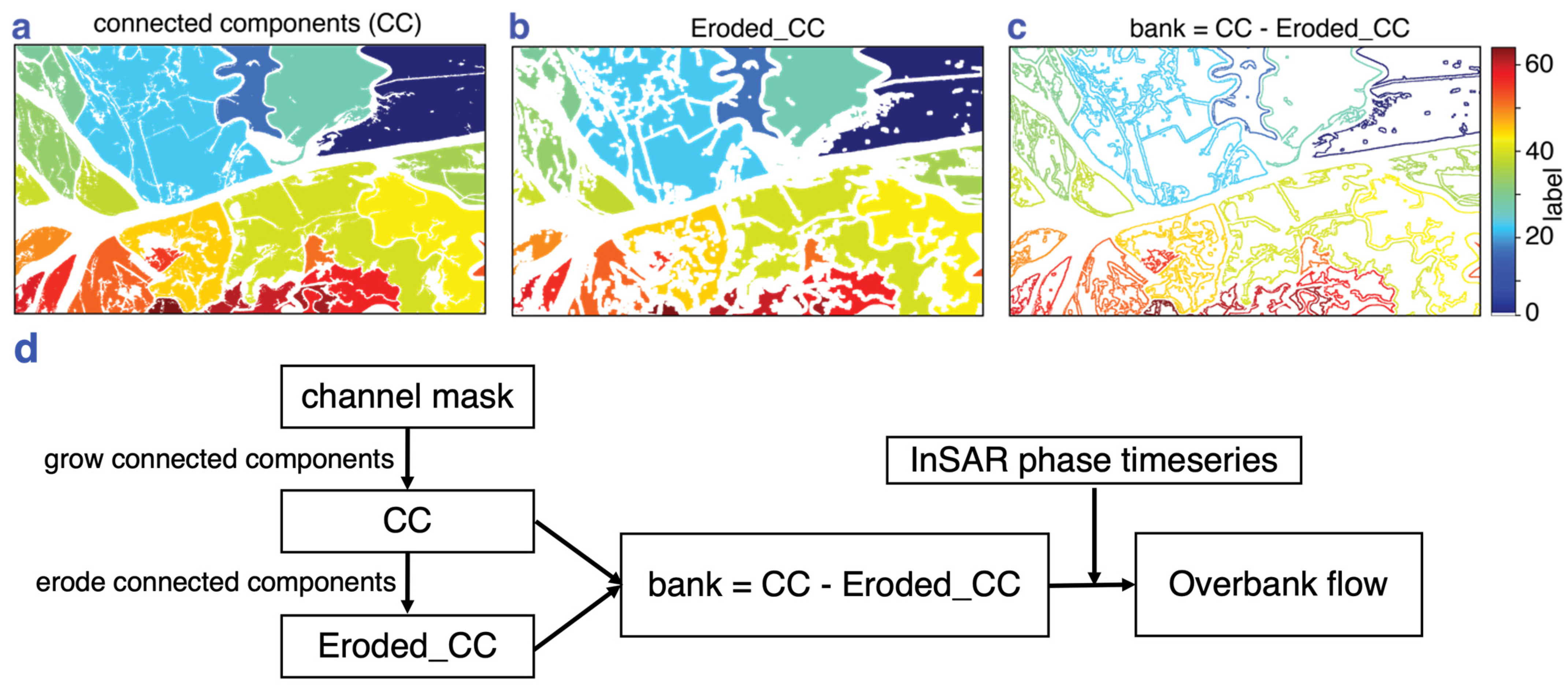 a connected components (CC)

b Eroded_CC

c bank = CC - Eroded_CC

60
40
20
0
label

d

channel mask

grow connected components

CC

erode connected components

Eroded_CC

bank = CC - Eroded_CC

InSAR phase timeseries

Overbank flow